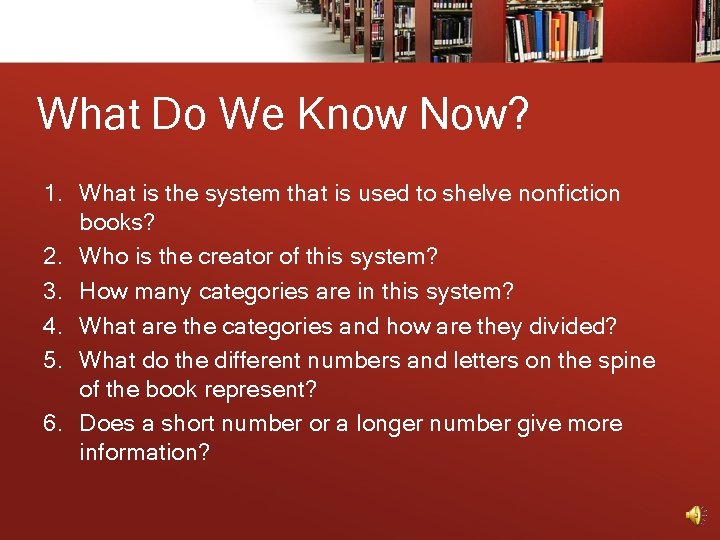 What Do We Know Now?

1. What is the system that is used to shelve nonfiction books?
2. Who is the creator of this system?
3. How many categories are in this system?
4. What are the categories and how are they divided?
5. What do the different numbers and letters on the spine of the book represent?
6. Does a short number or a longer number give more information?